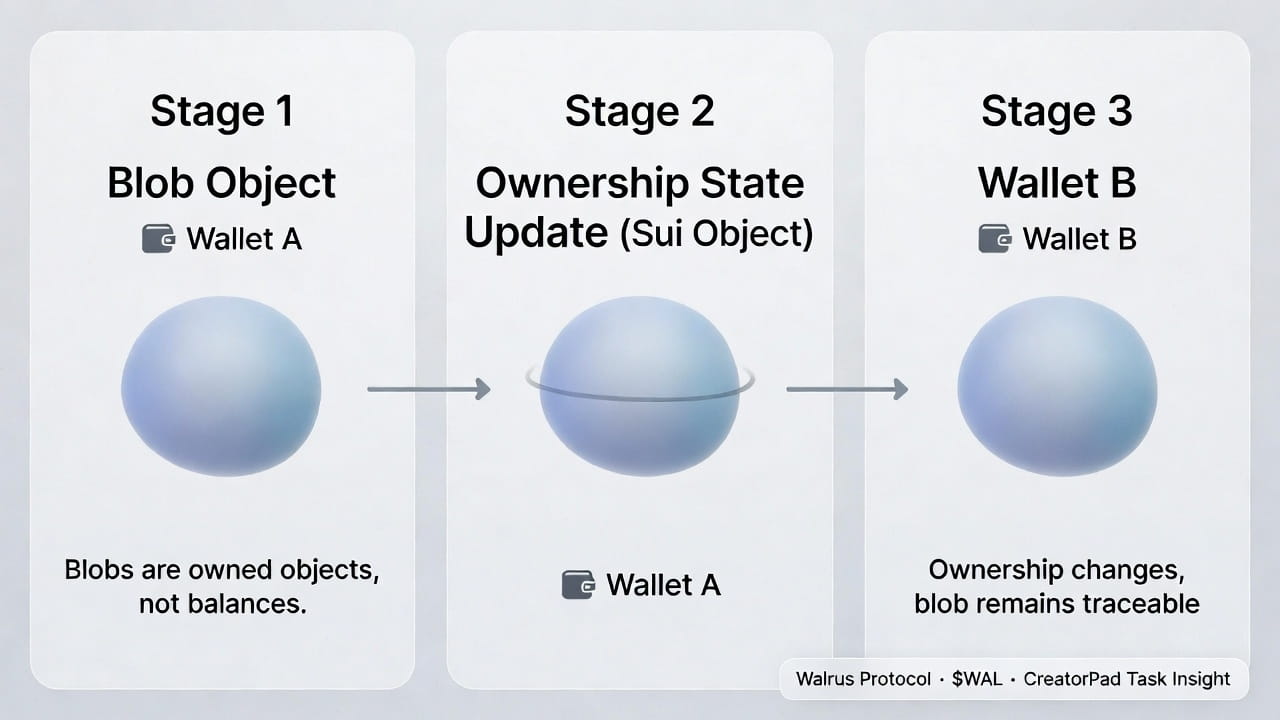 Stage 1

Blob Object

Wallet A

Blobs are owned objects, not balances.

Stage 2

Ownership State Update (Sui Object)

Wallet A

Stage 3

Wallet B

Wallet B

Ownership changes, blob remains traceable

Walrus Protocol · $WAL · CreatorPad Task Insight